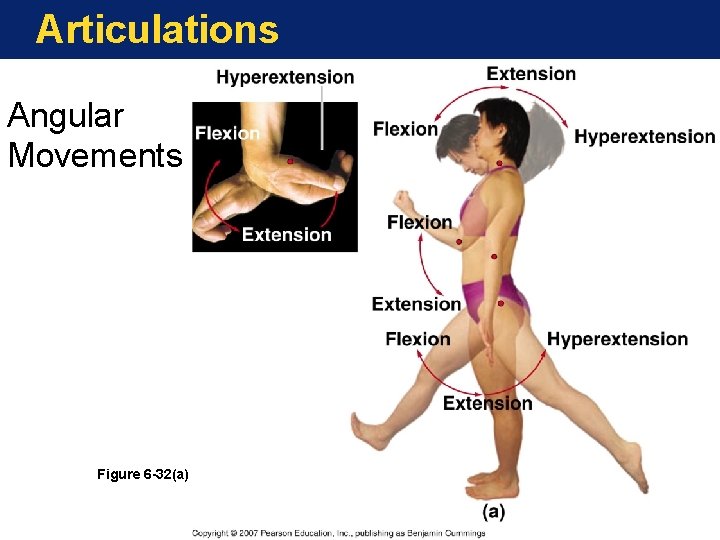 Articulations

Angular Movements

Hyperextension

Flexion

Extension

Extension

Flexion

Hyperextension

Flexion

Extension

Flexion

Hyperextension

Extension

Figure 6-32(a)

(a)

Copyright © 2007 Pearson Education, Inc., publishing as Benjamin Cummings